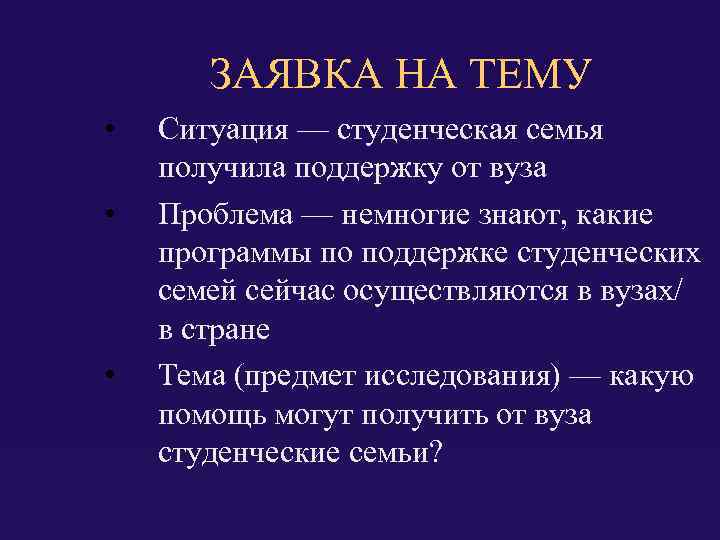 ЗАЯВКА НА ТЕМУ

• Ситуация — студенческая семья получила поддержку от вуза

• Проблема — немногие знают, какие программы по поддержке студенческих семей сейчас осуществляются в вузах/ в стране

• Тема (предмет исследования) — какую помощь могут получить от вуза студенческие семьи?